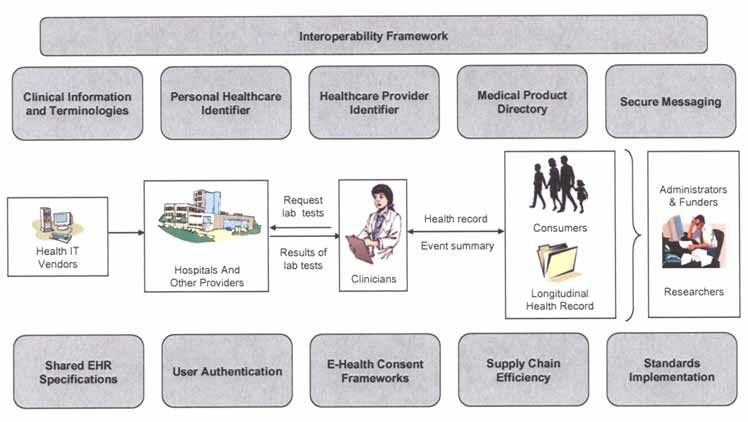 Interoperability Framework

Clinical Information and Terminologies

Personal Healthcare Identifier

Healthcare Provider Identifier

Medical Product Directory

Secure Messaging

Health IT Vendors

Hospitals And Other Providers

Request lab tests

Results of lab tests

Clinicians

Health record

Event summary

Consumers

Longitudinal Health Record

Administrators & Funders

Researchers

Shared EHR Specifications

User Authentication

E-Health Consent Frameworks

Supply Chain Efficiency

Standards Implementation